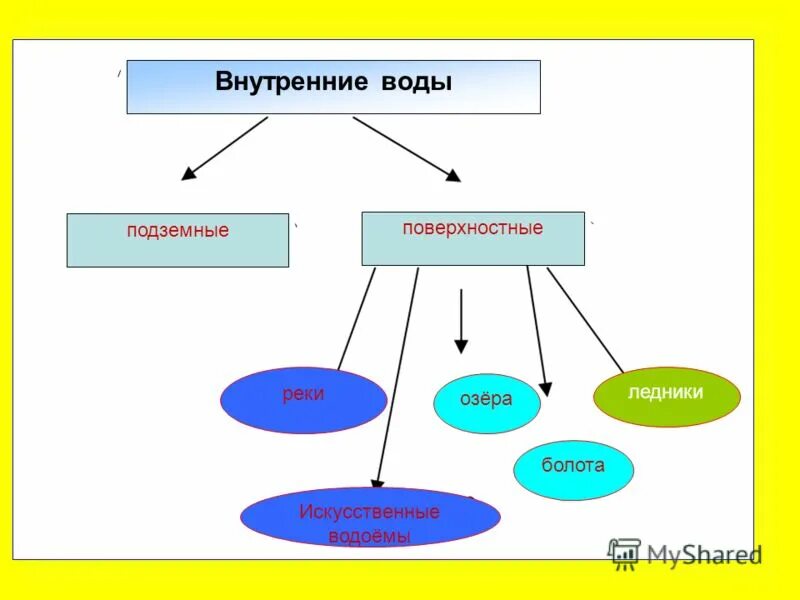 Внутренние воды

подземные

поверхностные

реки

озёра

ледники

болота

Искусственные водоёмы

MyShared